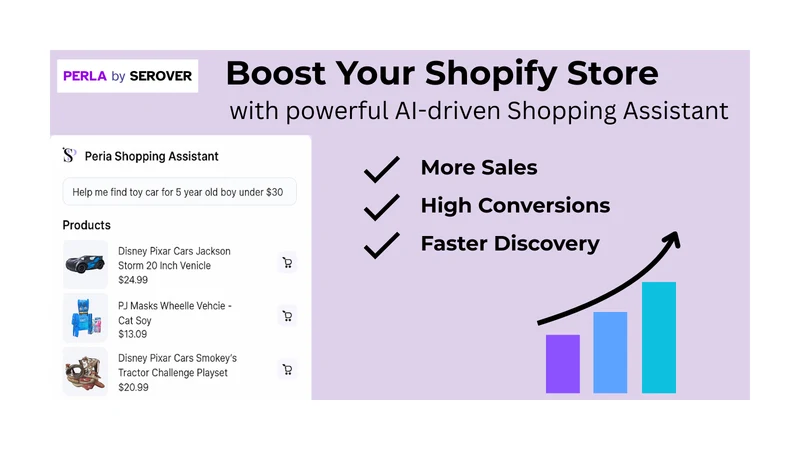 PERLA by SEROVER

Boost Your Shopify Store
with powerful AI-driven Shopping Assistant

Peria Shopping Assistant

Help me find toy car for 5 year old boy under $30

Products

Disney Pixar Cars Jackson Storm 20 Inch Venicle
$24.99

PJ Masks Wheelle Vehcie - Cat Soy
$13.09

Disney Pixar Cars Smokey's Tractor Challenge Playset
$20.99

✓ More Sales
✓ High Conversions
✓ Faster Discovery